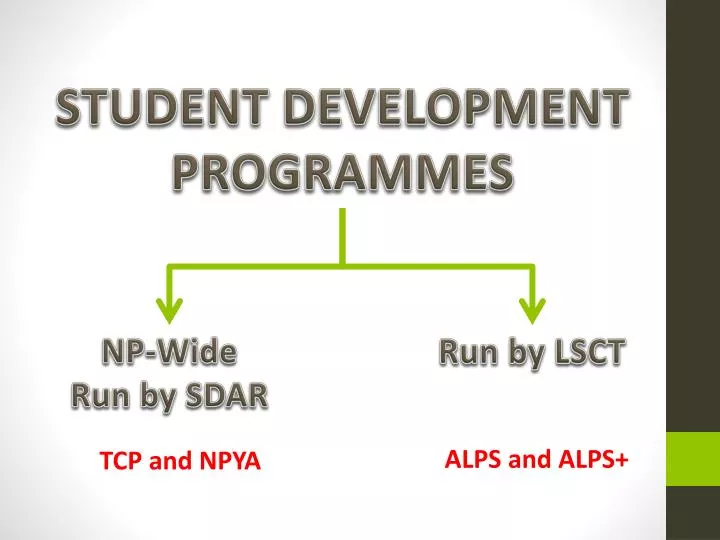 STUDENT DEVELOPMENT PROGRAMMES

NP-Wide
Run by SDAR

TCP and NPYA

Run by LSCT

ALPS and ALPS+